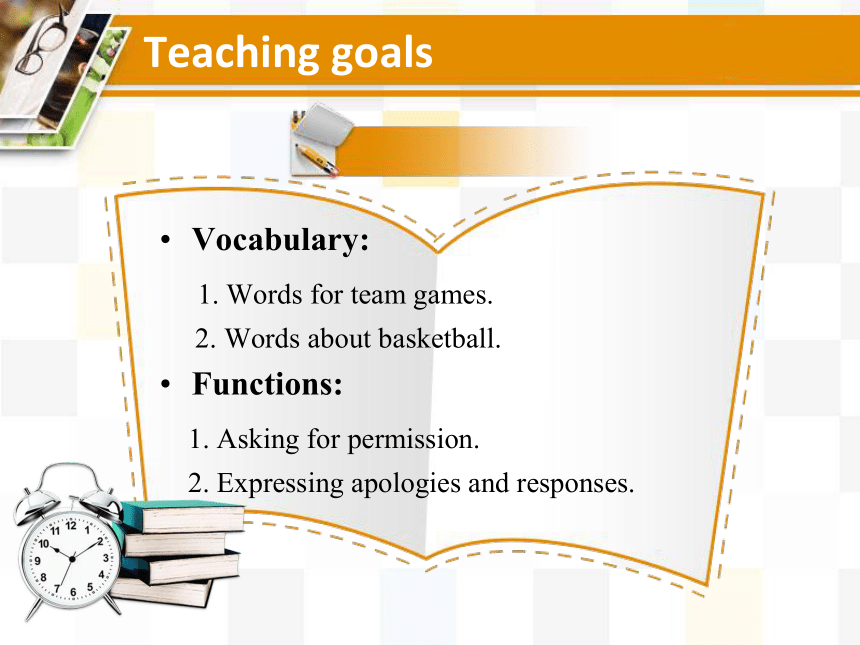 Teaching goals

• Vocabulary:

1. Words for team games.

2. Words about basketball.

• Functions:

1. Asking for permission.

2. Expressing apologies and responses.

11 12 1 2 3 4 5 6 7 8 9 10